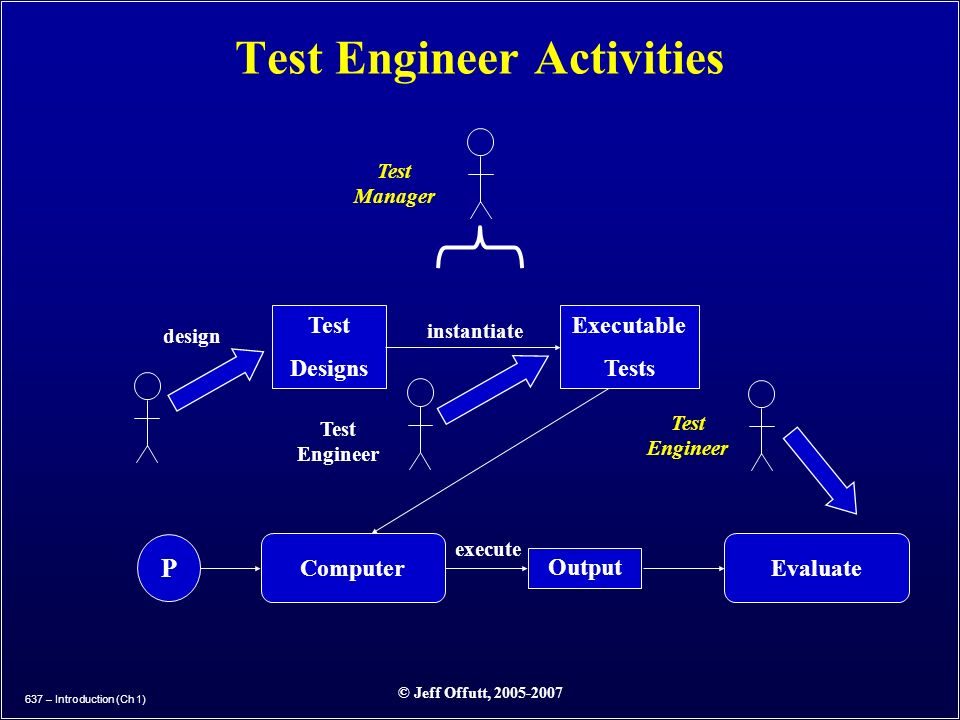 Test Engineer Activities

Test Manager

design

Test Designs

instantiate

Executable Tests

Test Engineer

Test Engineer

P

Computer

execute

Output

Evaluate

637 – Introduction (Ch 1)

© Jeff Offutt, 2005-2007